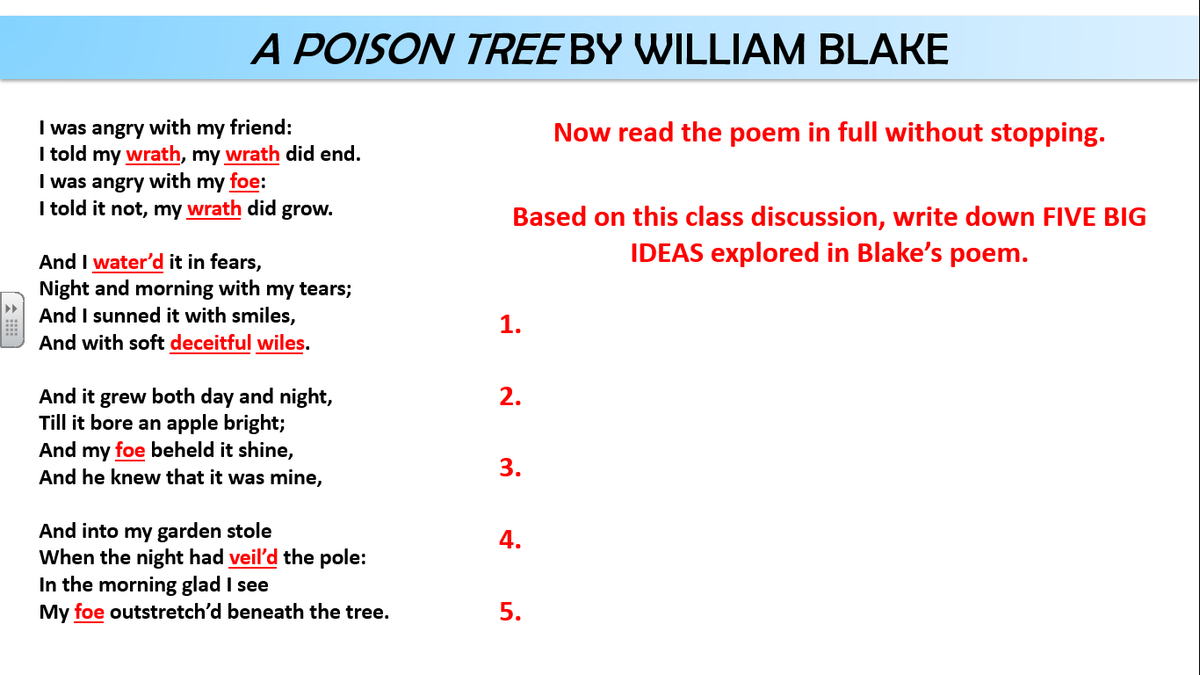 A POISON TREE BY WILLIAM BLAKE

I was angry with my friend:
I told my wrath, my wrath did end.
I was angry with my foe:
I told it not, my wrath did grow.

And I water'd it in fears,
Night and morning with my tears;
And I sunned it with smiles,
And with soft deceitful wiles.

And it grew both day and night,
Till it bore an apple bright;
And my foe beheld it shine,
And he knew that it was mine,

And into my garden stole
When the night had veil'd the pole:
In the morning glad I see
My foe outstretch'd beneath the tree.

Now read the poem in full without stopping.

Based on this class discussion, write down FIVE BIG IDEAS explored in Blake's poem.

1.

2.

3.

4.

5.